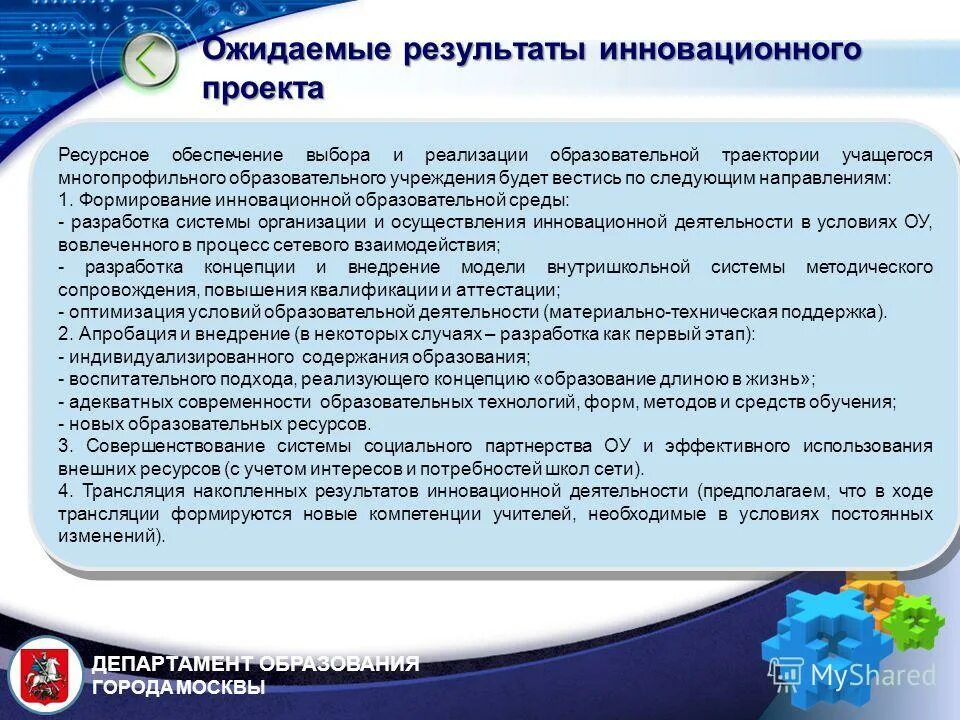 Ожидаемые результаты инновационного проекта

Ресурсное обеспечение выбора и реализации образовательной траектории учащегося многопрофильного образовательного учреждения будет вестись по следующим направлениям:
1. Формирование инновационной образовательной среды:
- разработка системы организации и осуществления инновационной деятельности в условиях ОУ, вовлеченного в процесс сетевого взаимодействия;
- разработка концепции и внедрение модели внутришкольной системы методического сопровождения, повышения квалификации и аттестации;
- оптимизация условий образовательной деятельности (материально-техническая поддержка).
2. Апробация и внедрение (в некоторых случаях – разработка как первый этап):
- индивидуализированного содержания образования;
- воспитательного подхода, реализующего концепцию «образование длиною в жизнь»;
- адекватных современности образовательных технологий, форм, методов и средств обучения;
- новых образовательных ресурсов.
3. Совершенствование системы социального партнерства ОУ и эффективного использования внешних ресурсов (с учетом интересов и потребностей школ сети).
4. Трансляция накопленных результатов инновационной деятельности (предполагаем, что в ходе трансляции формируются новые компетенции учителей, необходимые в условиях постоянных изменений).

ДЕПАРТАМЕНТ ОБРАЗОВАНИЯ ГОРОДА МОСКВЫ

MyShared